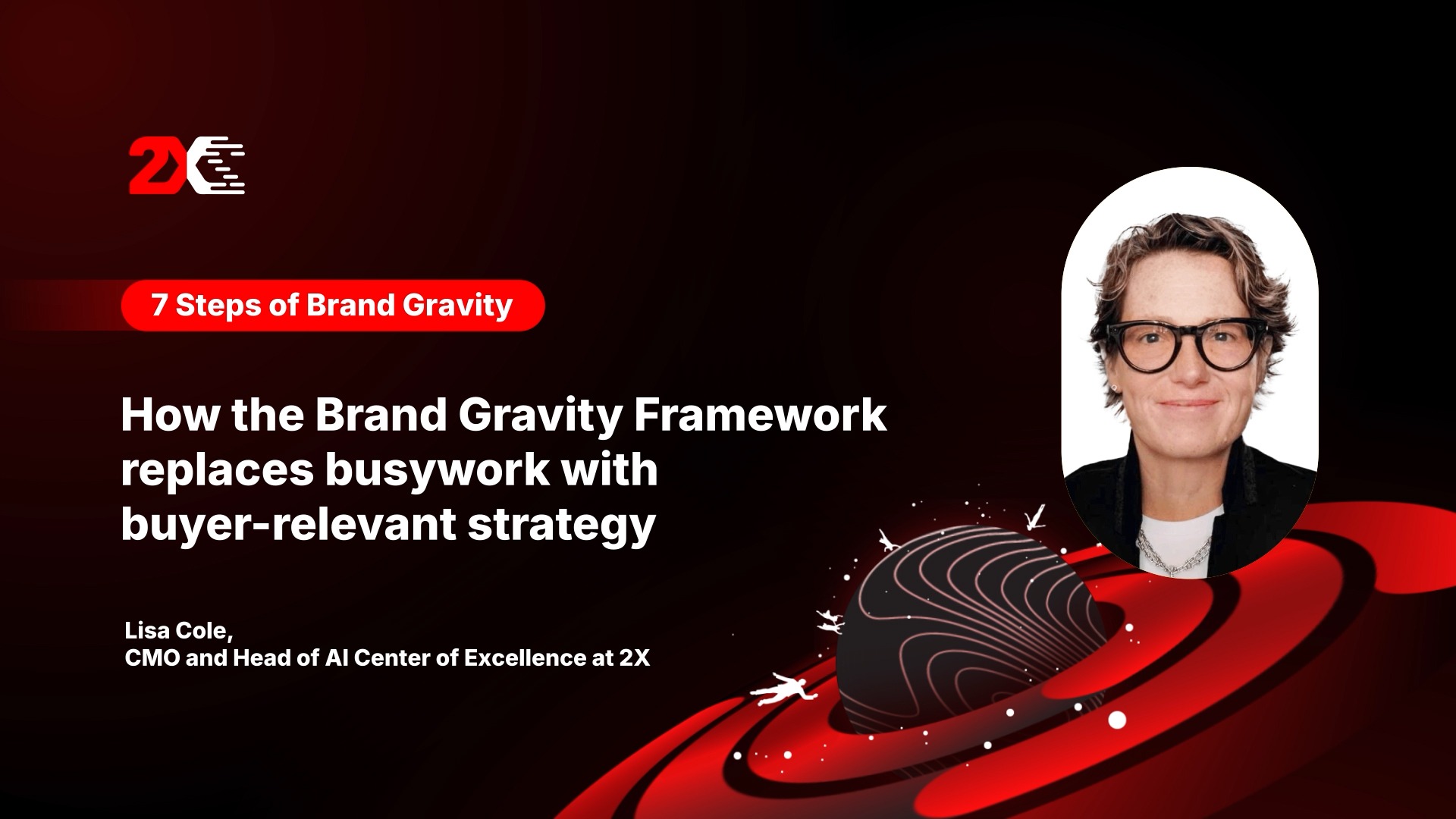 2X

7 Steps of Brand Gravity

How the Brand Gravity Framework replaces busywork with buyer-relevant strategy

Lisa Cole,
CMO and Head of AI Center of Excellence at 2X